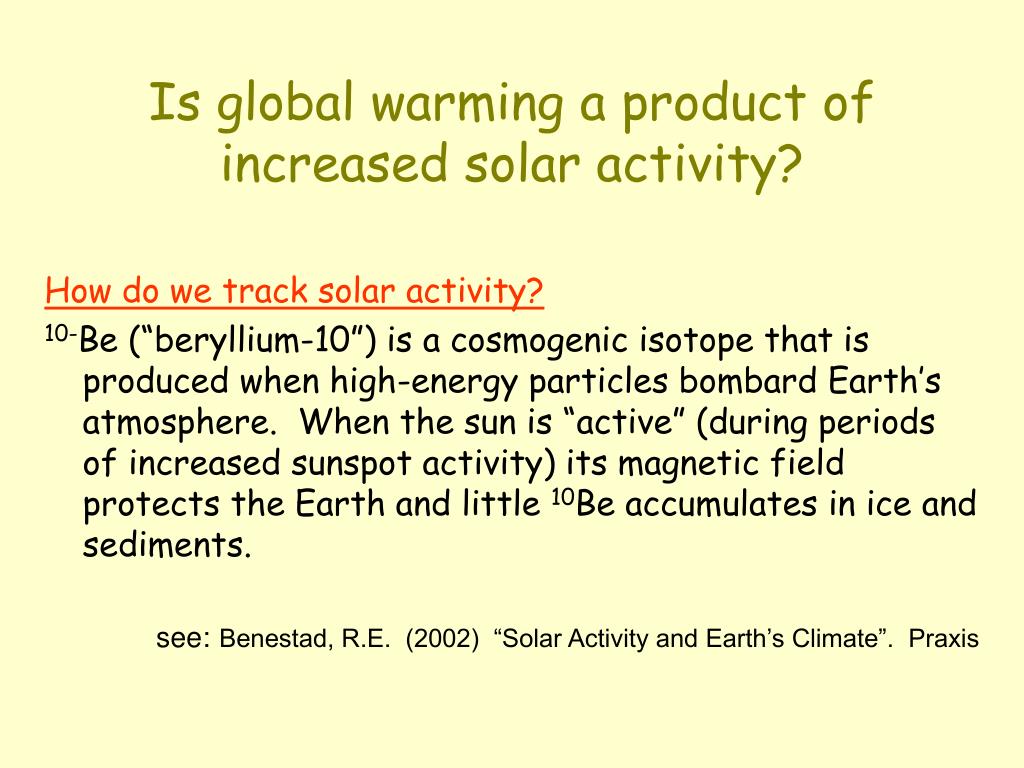 Is global warming a product of increased solar activity?

How do we track solar activity?

$^{10-}$Be (“beryllium-10”) is a cosmogenic isotope that is produced when high-energy particles bombard Earth’s atmosphere. When the sun is “active” (during periods of increased sunspot activity) its magnetic field protects the Earth and little $^{10}$Be accumulates in ice and sediments.

see: Benestad, R.E. (2002) “Solar Activity and Earth’s Climate”. Praxis